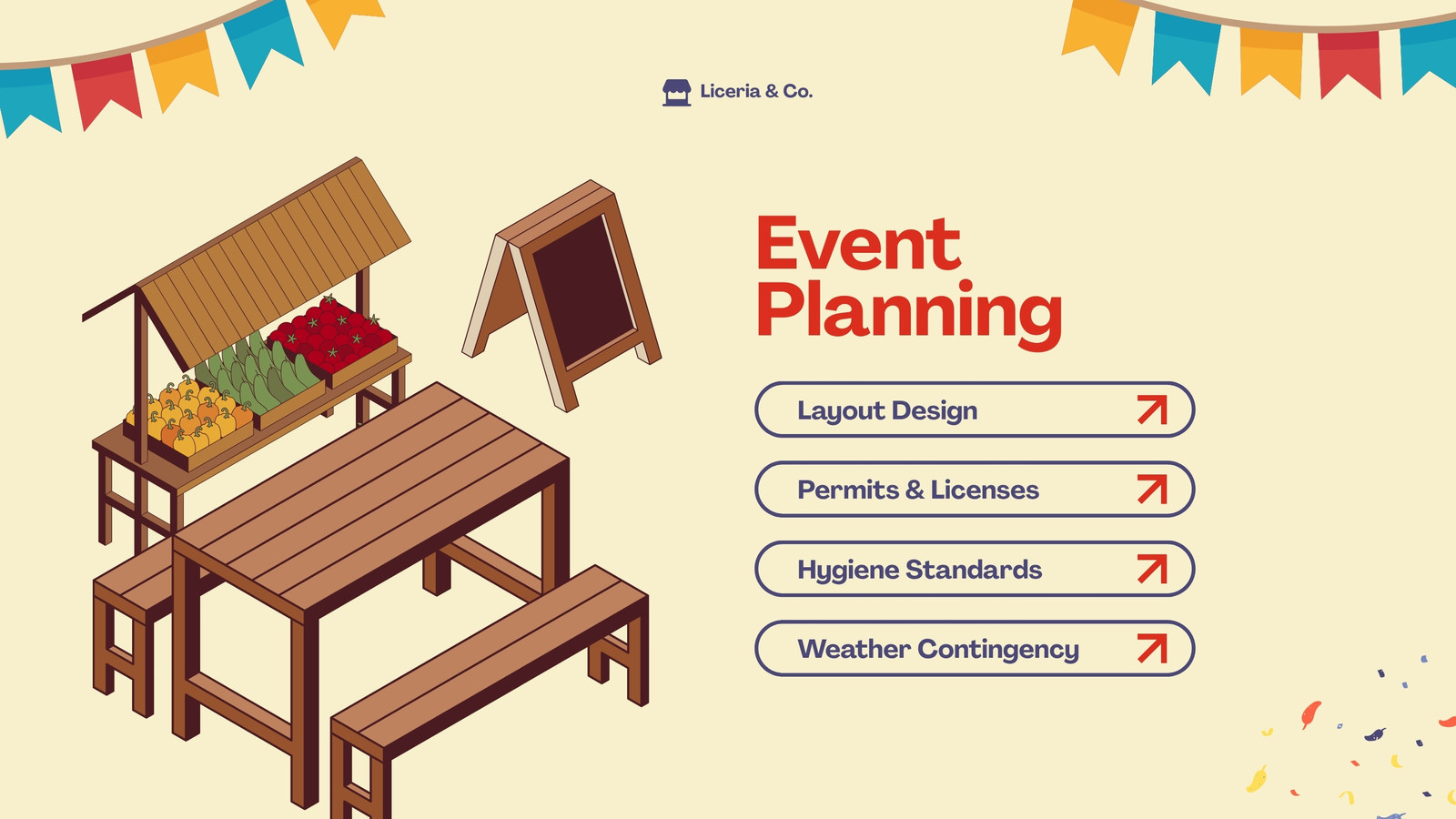 Liceria & Co.

Event Planning

Layout Design

Permits & Licenses

Hygiene Standards

Weather Contingency